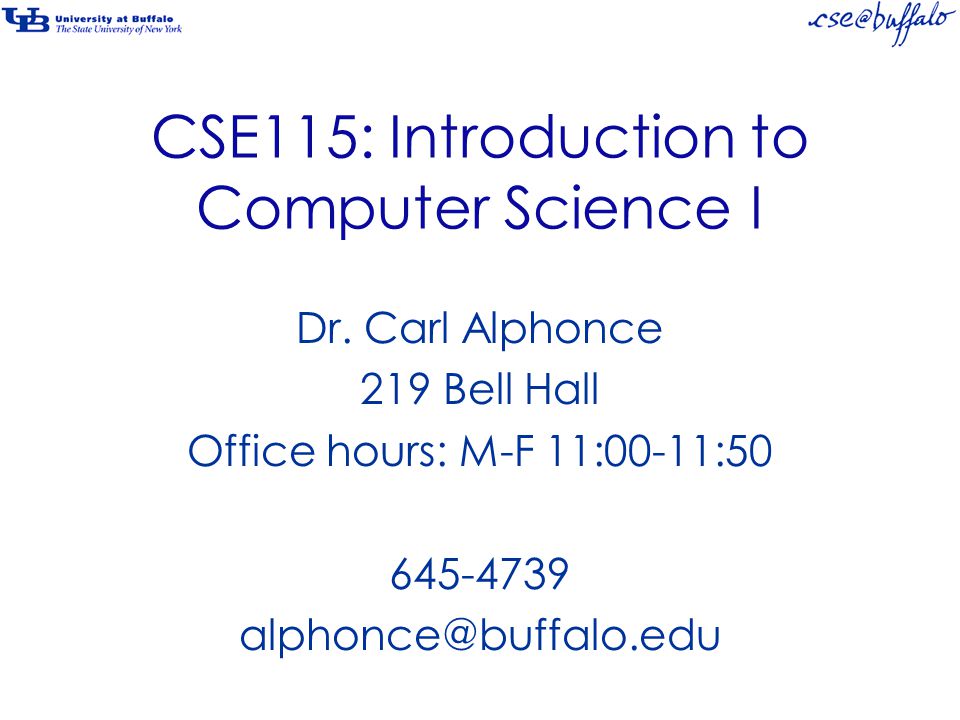 UB University at Buffalo
The State University of New York

cse@buffalo

CSE115: Introduction to Computer Science I

Dr. Carl Alphonce
219 Bell Hall
Office hours: M-F 11:00-11:50

645-4739
alphonce@buffalo.edu